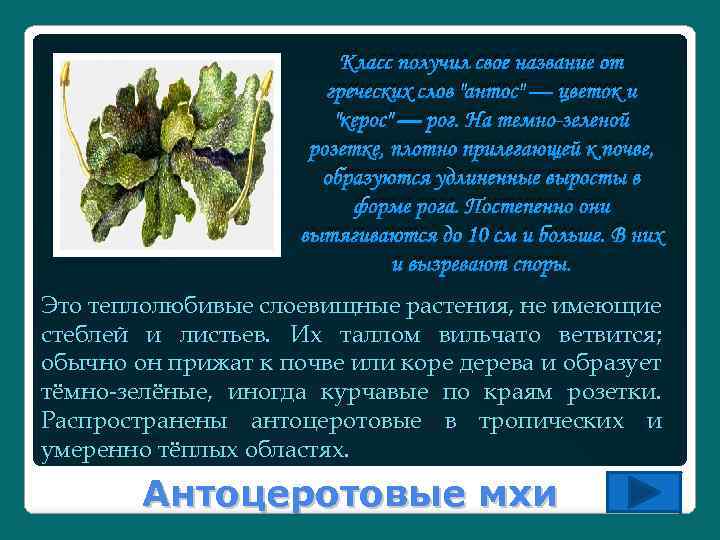 Класс получил свое название от греческих слов "антос" — цветок и "керос" — рог. На темно-зеленой розетке, плотно прилегающей к почве, образуются удлиненные выросты в форме рога. Постепенно они вытягиваются до 10 см и больше. В них и вызревают споры.

Это теплолюбивые слоевищные растения, не имеющие стеблей и листьев. Их таллом вильчато ветвится; обычно он прижат к почве или коре дерева и образует тёмно-зелёные, иногда курчавые по краям розетки. Распространены антоцеротовые в тропических и умеренно тёплых областях.

Антоцеротовые мхи